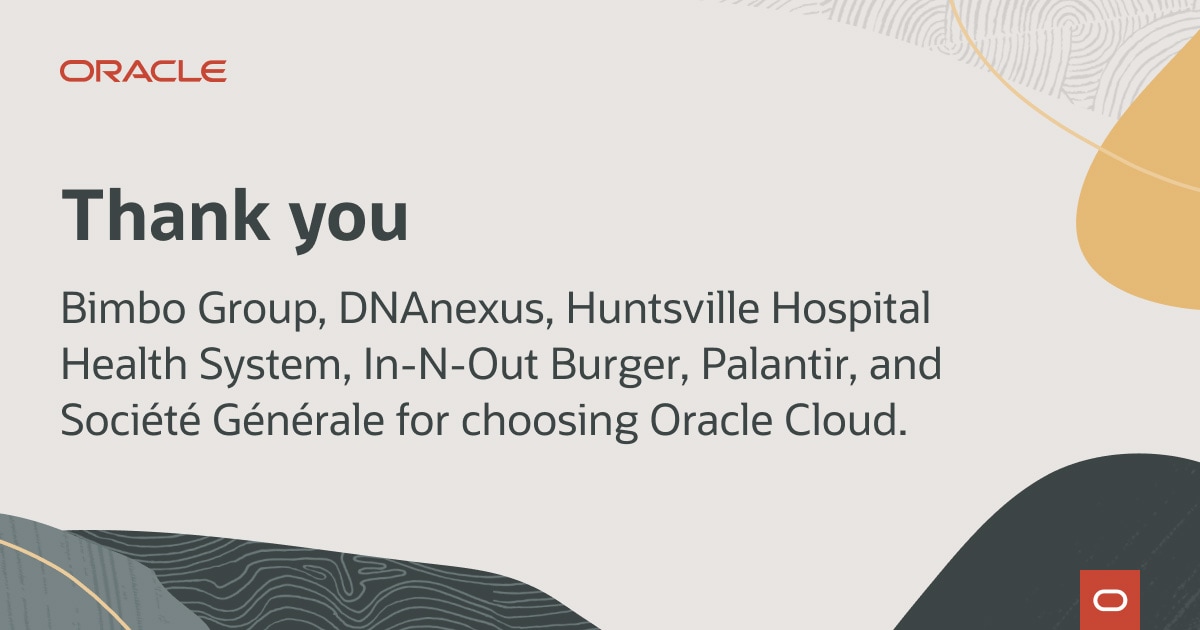 ORACLE

Thank you

Bimbo Group, DNAnexus, Huntsville Hospital Health System, In-N-Out Burger, Palantir, and Société Générale for choosing Oracle Cloud.